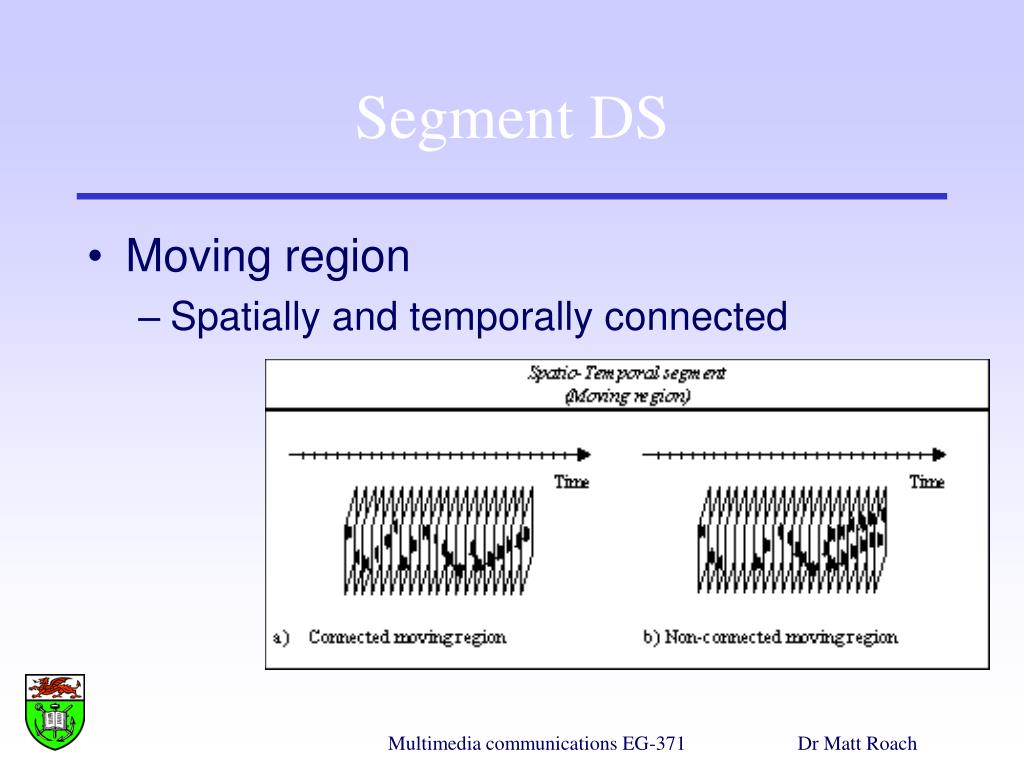 Segment DS

• Moving region
– Spatially and temporally connected

Spatio-Temporal segment
(Moving region)

Time

Time

a) Connected moving region

b) Non-connected moving region

Multimedia communications EG-371

Dr Matt Roach